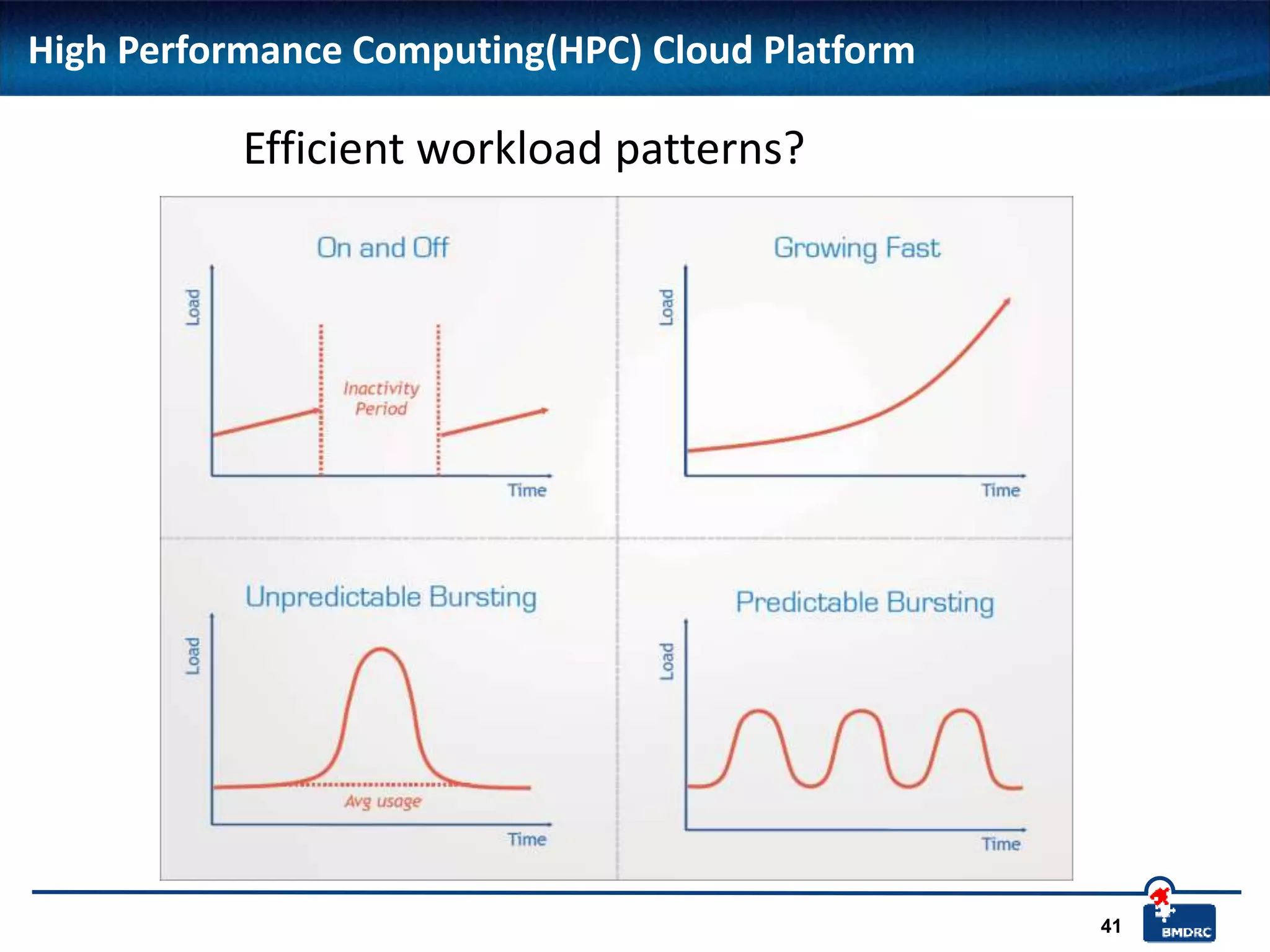 High Performance Computing(HPC) Cloud Platform

Efficient workload patterns?

On and Off

Load

Inactivity Period

Time

Growing Fast

Load

Time

Unpredictable Bursting

Load

Avg usage

Time

Predictable Bursting

Load

Time

41

BMDRC